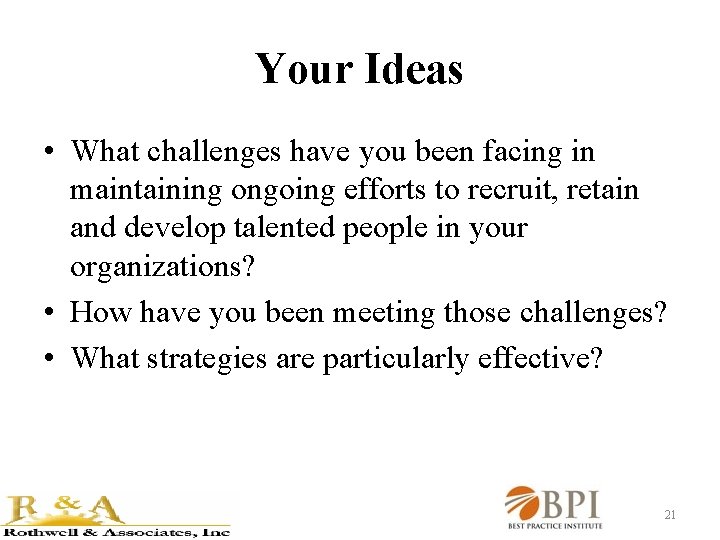 Your Ideas

• What challenges have you been facing in maintaining ongoing efforts to recruit, retain and develop talented people in your organizations?
• How have you been meeting those challenges?
• What strategies are particularly effective?

R & A
Rothwell & Associates, Inc

BPI
BEST PRACTICE INSTITUTE

21